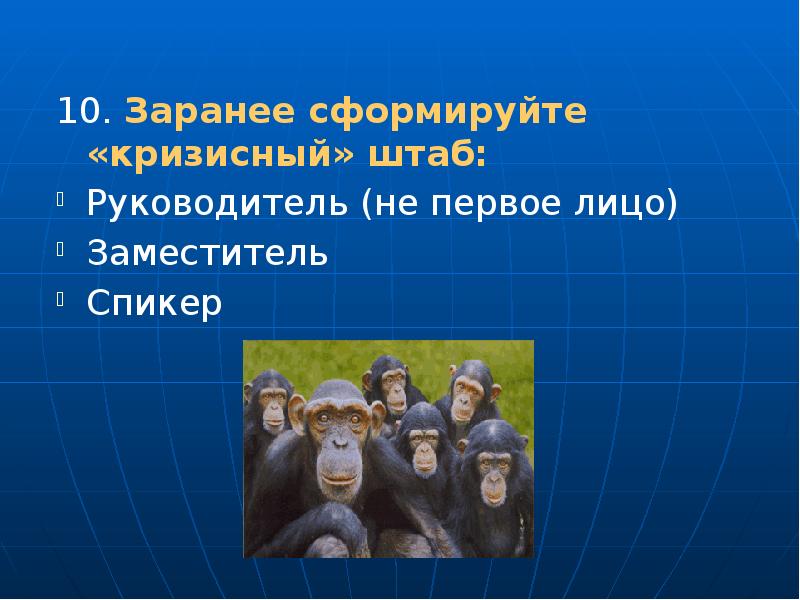 10. Заранее сформируйте «кризисный» штаб:

Руководитель (не первое лицо)

Заместитель

Спикер